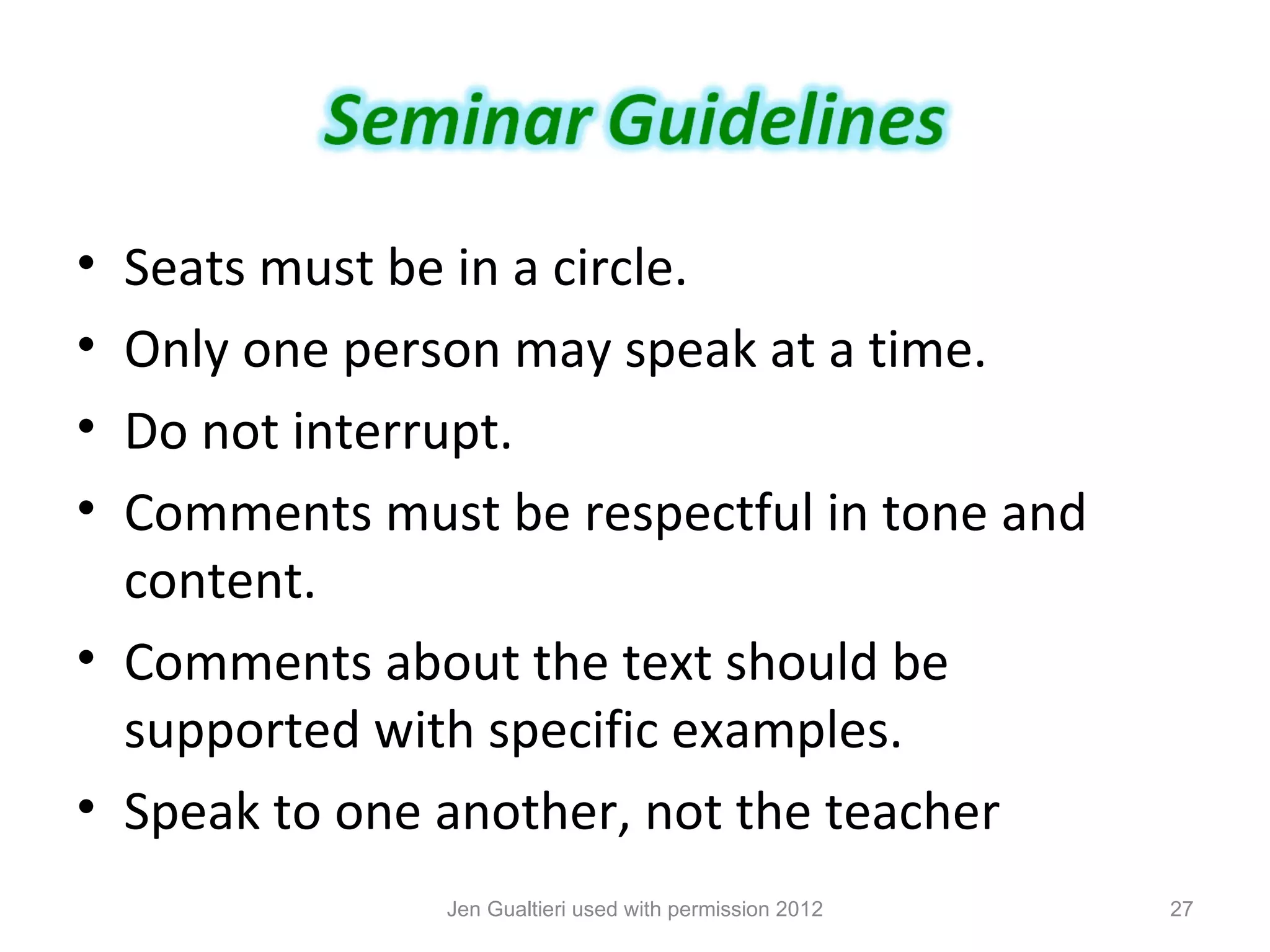 Seminar Guidelines

• Seats must be in a circle.
• Only one person may speak at a time.
• Do not interrupt.
• Comments must be respectful in tone and content.
• Comments about the text should be supported with specific examples.
• Speak to one another, not the teacher

Jen Gualtieri used with permission 2012

27